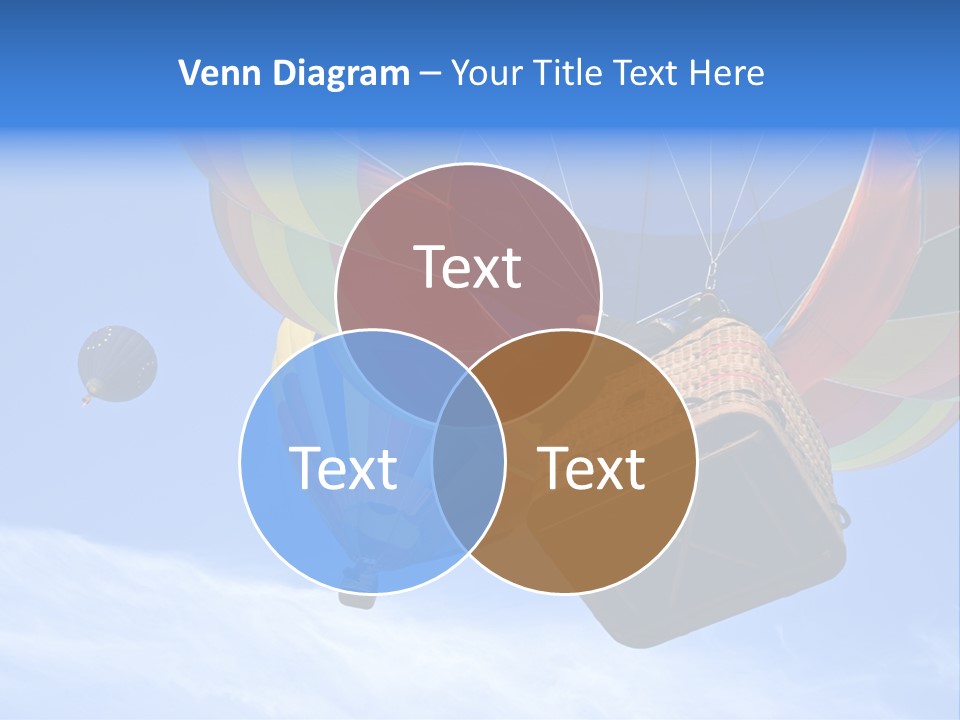 Venn Diagram – Your Title Text Here

Text

Text

Text